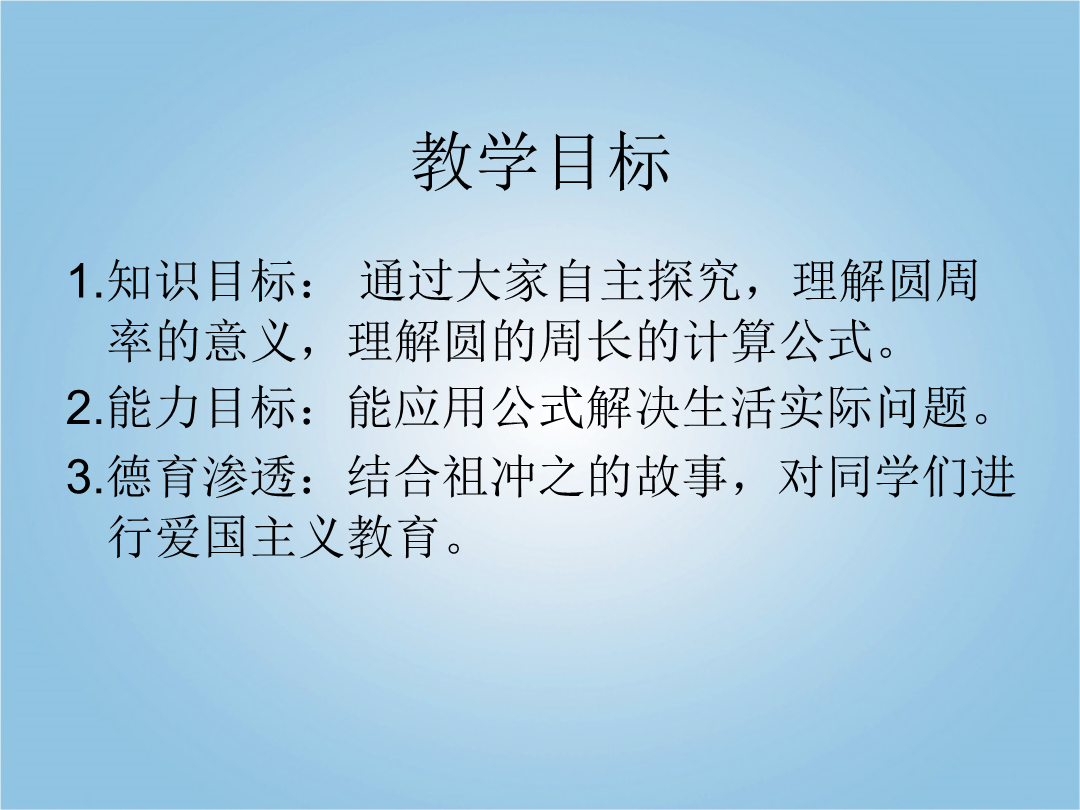 教学目标

1.知识目标： 通过大家自主探究，理解圆周率的意义，理解圆的周长的计算公式。

2.能力目标：能应用公式解决生活实际问题。

3.德育渗透：结合祖冲之的故事，对同学们进行爱国主义教育。